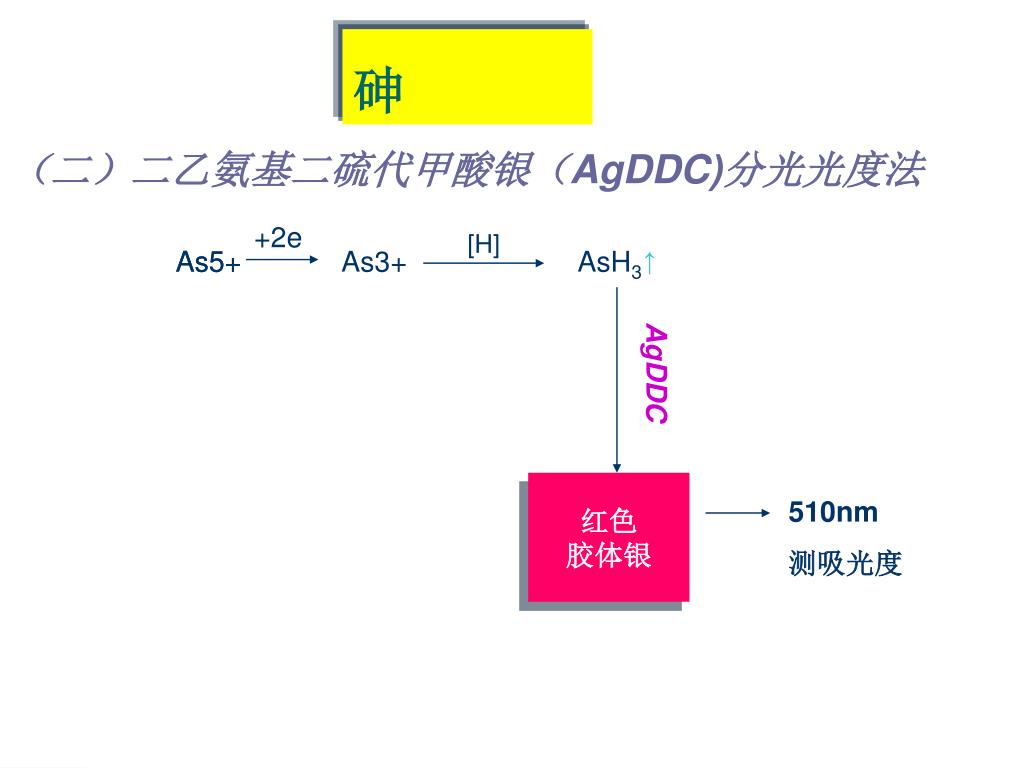 砷

（二）二乙氨基二硫代甲酸银（AgDDC)分光光度法

As5+ $\xrightarrow{+2e}$ As3+ $\xrightarrow{[H]}$ $AsH_3\uparrow$

AgDDC

红色
胶体银

510nm
测吸光度